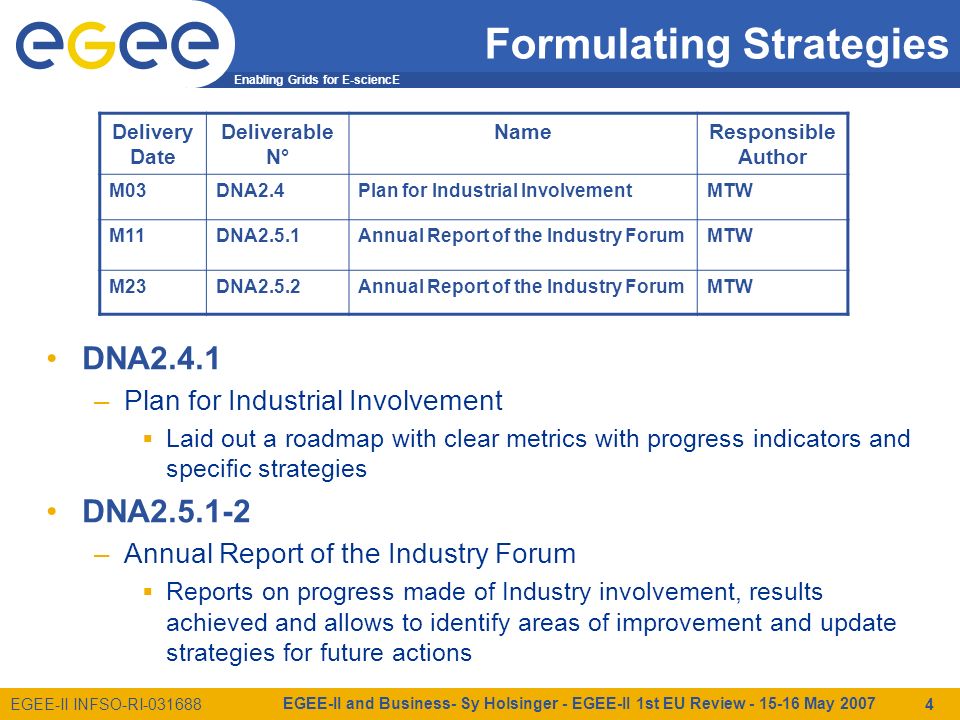 egee

Enabling Grids for E-sciencE

Formulating Strategies

| Delivery Date | Deliverable N° | Name | Responsible Author |
|---|---|---|---|
| M03 | DNA2.4 | Plan for Industrial Involvement | MTW |
| M11 | DNA2.5.1 | Annual Report of the Industry Forum | MTW |
| M23 | DNA2.5.2 | Annual Report of the Industry Forum | MTW |

• DNA2.4.1
– Plan for Industrial Involvement
▪ Laid out a roadmap with clear metrics with progress indicators and specific strategies
• DNA2.5.1-2
– Annual Report of the Industry Forum
▪ Reports on progress made of Industry involvement, results achieved and allows to identify areas of improvement and update strategies for future actions

EGEE-II INFSO-RI-031688

EGEE-II and Business- Sy Holsinger - EGEE-II 1st EU Review - 15-16 May 2007

4